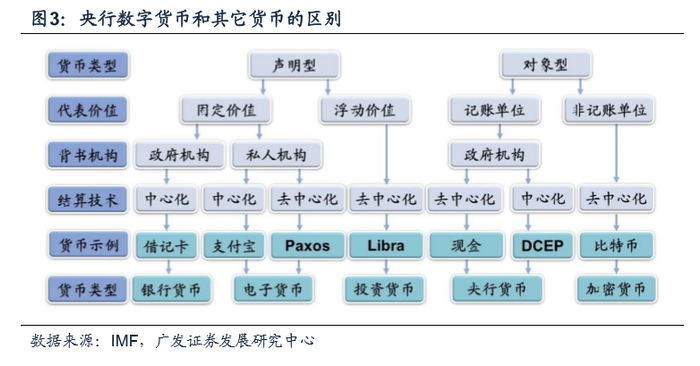 图3：央行数字货币和其它货币的区别

货币类型
声明型
对象型

代表价值
固定价值
浮动价值
记账单位
非记账单位

背书机构
政府机构
私人机构
政府机构

结算技术
中心化
中心化
去中心化
去中心化
去中心化
中心化
去中心化

货币示例
借记卡
支付宝
Paxos
Libra
现金
DCEP
比特币

货币类型
银行货币
电子货币
投资货币
央行货币
加密货币

数据来源：IMF，广发证券发展研究中心